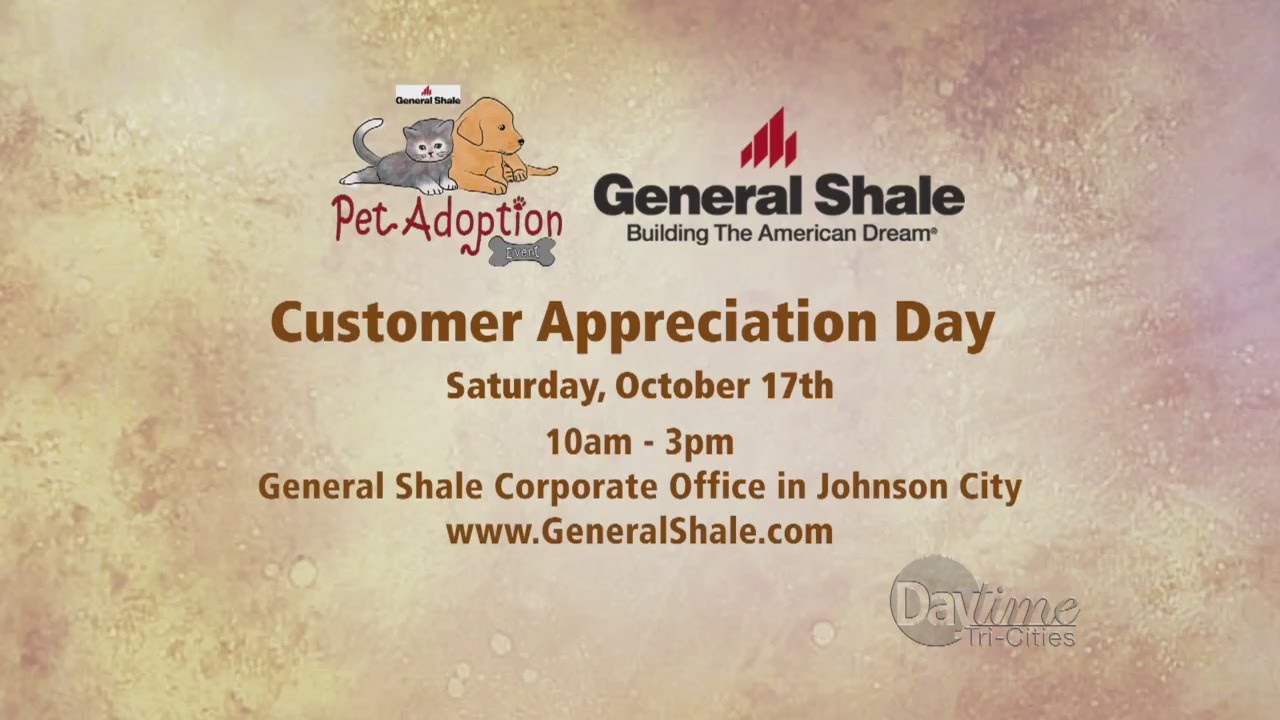 General Shale
Pet Adoption
Event

General Shale
Building The American Dream®

Customer Appreciation Day

Saturday, October 17th

10am - 3pm
General Shale Corporate Office in Johnson City
www.GeneralShale.com

Daytime
Tri-Cities